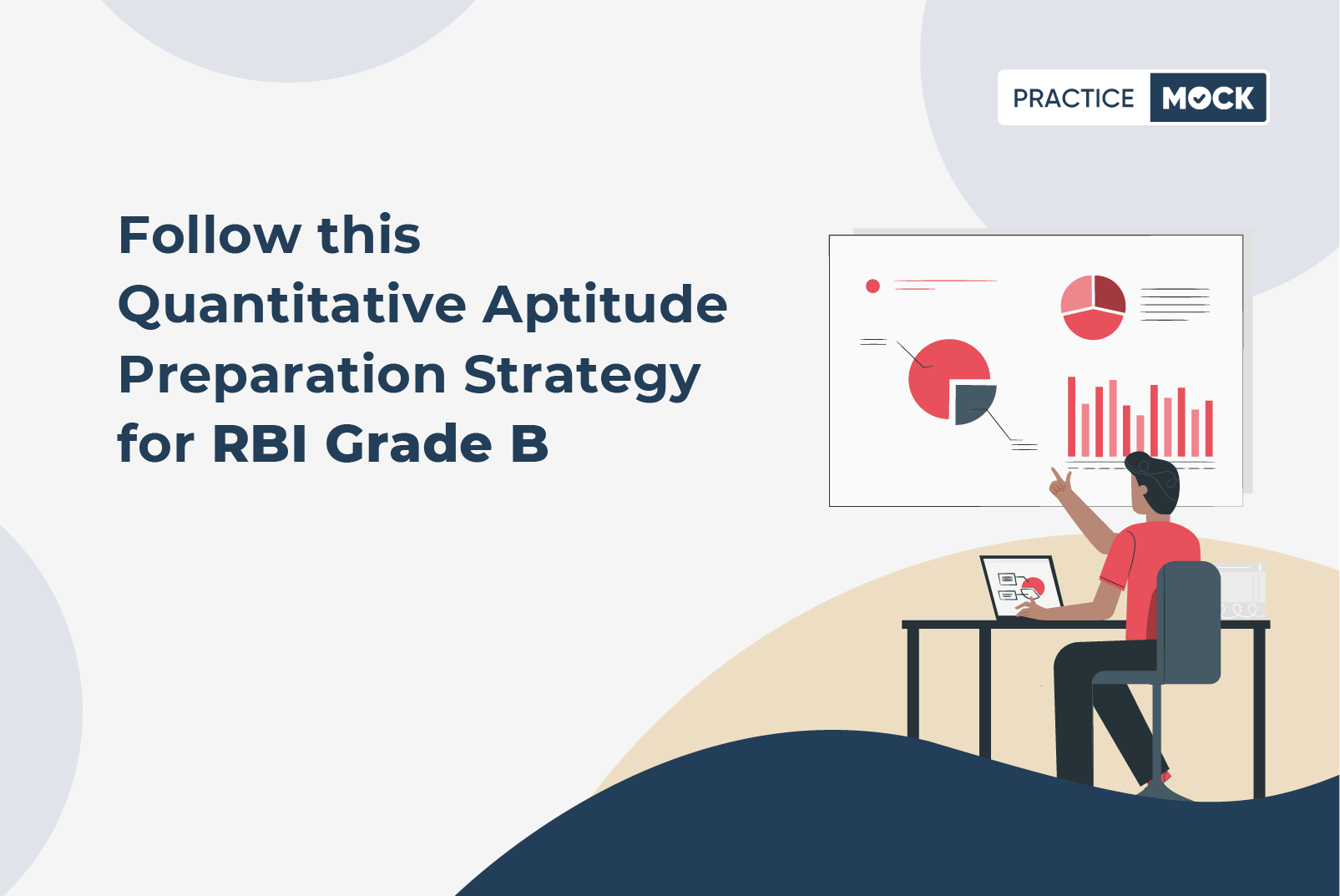 PRACTICE MOCK

Follow this Quantitative Aptitude Preparation Strategy for RBI Grade B